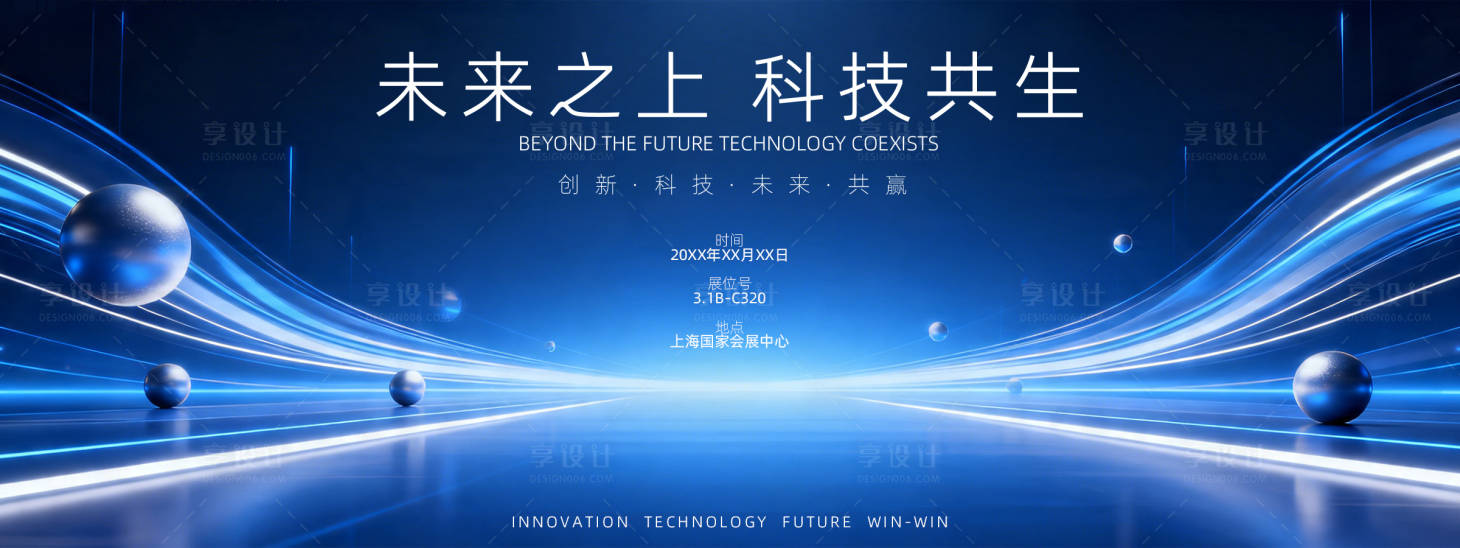 未来之上 科技共生
BEYOND THE FUTURE TECHNOLOGY COEXISTS
创新 · 科技 · 未来 · 共赢

时间
20XX年XX月XX日

展位号
3.1B-C320

地点
上海国家会展中心

INNOVATION TECHNOLOGY FUTURE WIN-WIN

享设计
DESIGN006.COM